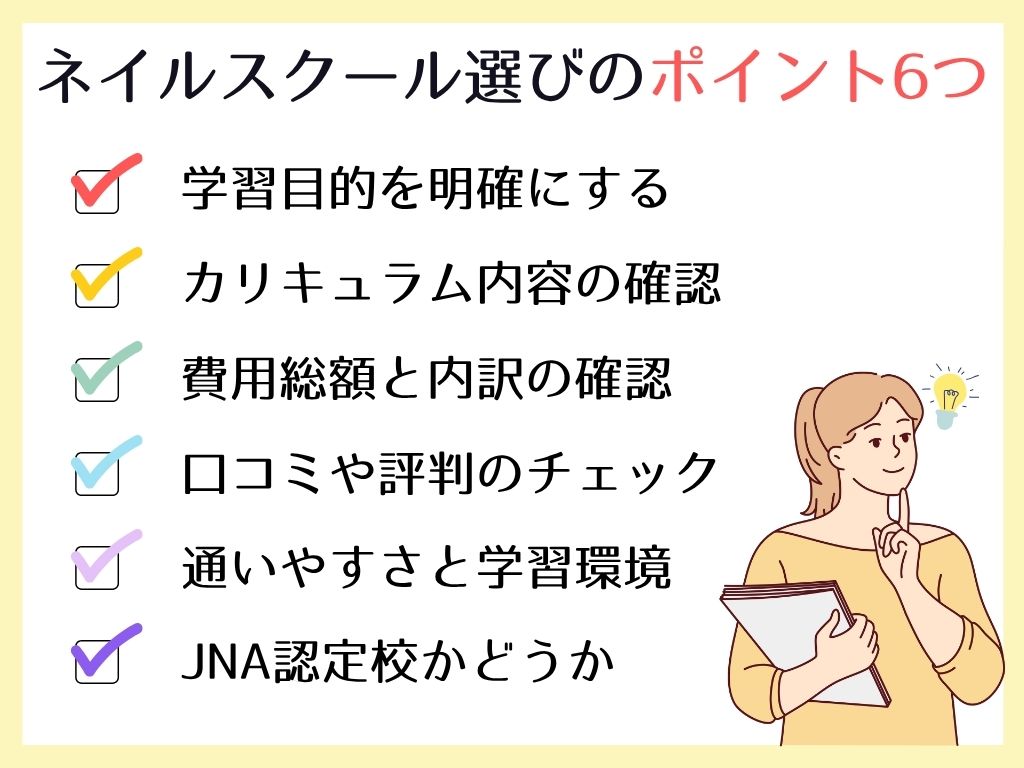 ネイルスクール選びのポイント6つ

学習目的を明確にする

カリキュラム内容の確認

費用総額と内訳の確認

口コミや評判のチェック

通いやすさと学習環境

JNA認定校かどうか